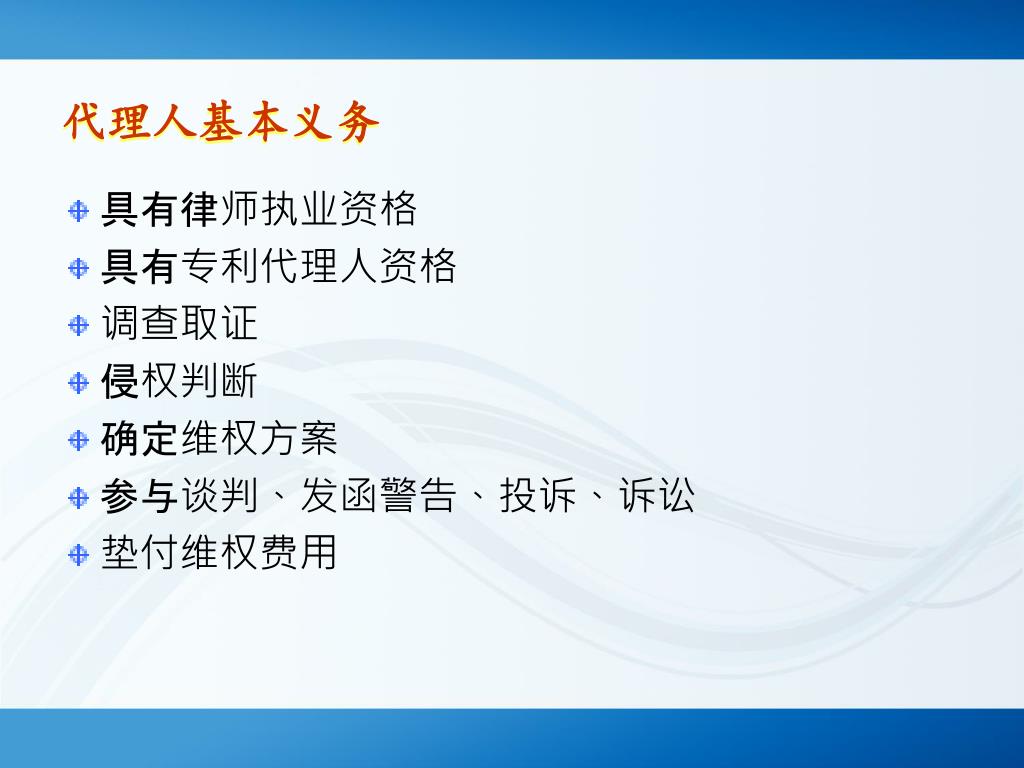 代理人基本义务

具有律师执业资格
具有专利代理人资格
调查取证
侵权判断
确定维权方案
参与谈判、发函警告、投诉、诉讼
垫付维权费用